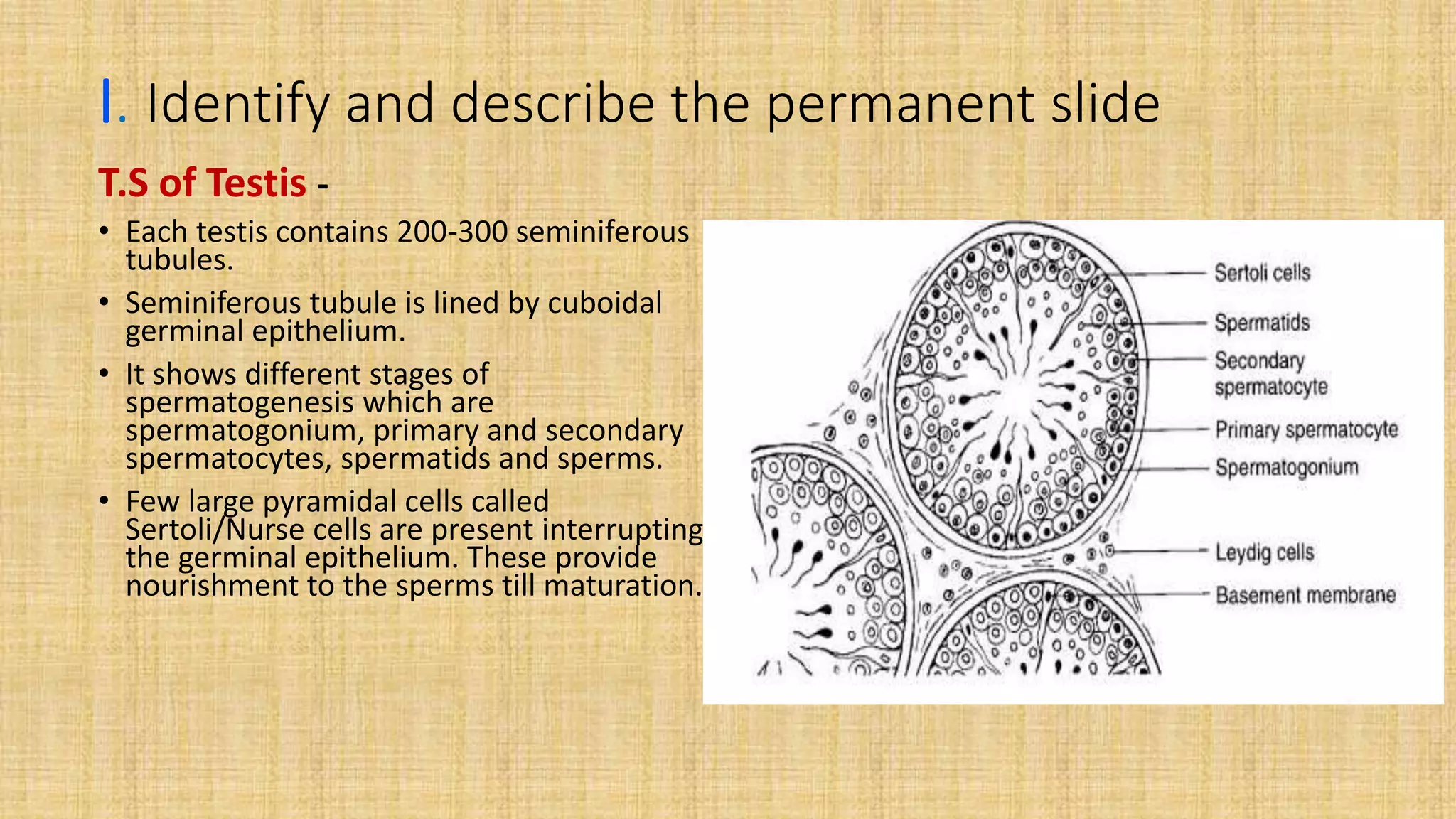 I. Identify and describe the permanent slide

T.S of Testis -

• Each testis contains 200-300 seminiferous tubules.

• Seminiferous tubule is lined by cuboidal germinal epithelium.

• It shows different stages of spermatogenesis which are spermatogonium, primary and secondary spermatocytes, spermatids and sperms.

• Few large pyramidal cells called Sertoli/Nurse cells are present interrupting the germinal epithelium. These provide nourishment to the sperms till maturation.

Sertoli cells
Spermatids
Secondary spermatocyte
Primary spermatocyte
Spermatogonium
Leydig cells
Basement membrane